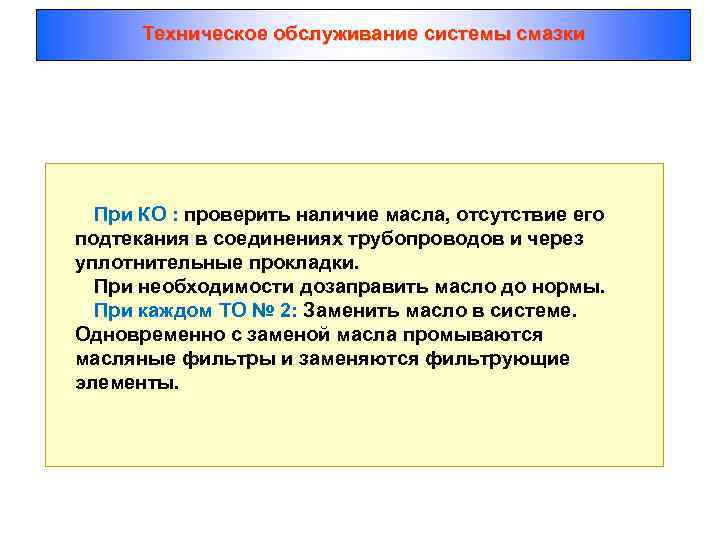 Техническое обслуживание системы смазки

При КО : проверить наличие масла, отсутствие его подтекания в соединениях трубопроводов и через уплотнительные прокладки.

При необходимости дозаправить масло до нормы.

При каждом ТО № 2: Заменить масло в системе. Одновременно с заменой масла промываются масляные фильтры и заменяются фильтрующие элементы.